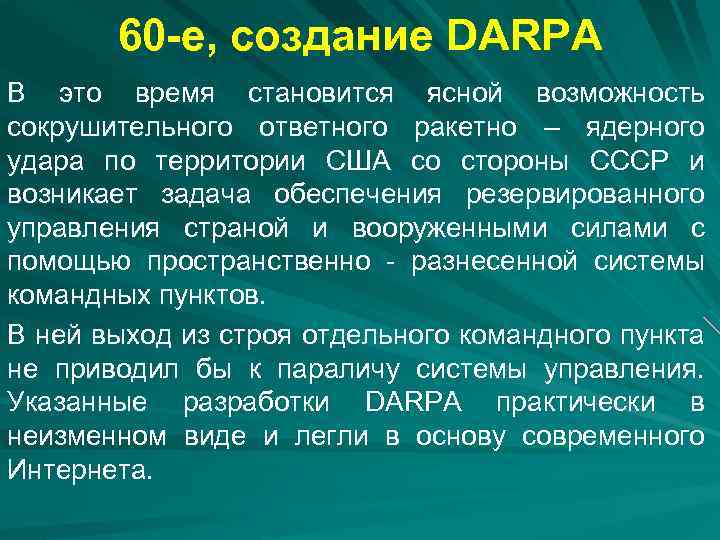 60-е, создание DARPA

В это время становится ясной возможность сокрушительного ответного ракетно – ядерного удара по территории США со стороны СССР и возникает задача обеспечения резервированного управления страной и вооруженными силами с помощью пространственно - разнесенной системы командных пунктов.

В ней выход из строя отдельного командного пункта не приводил бы к параличу системы управления. Указанные разработки DARPA практически в неизменном виде и легли в основу современного Интернета.